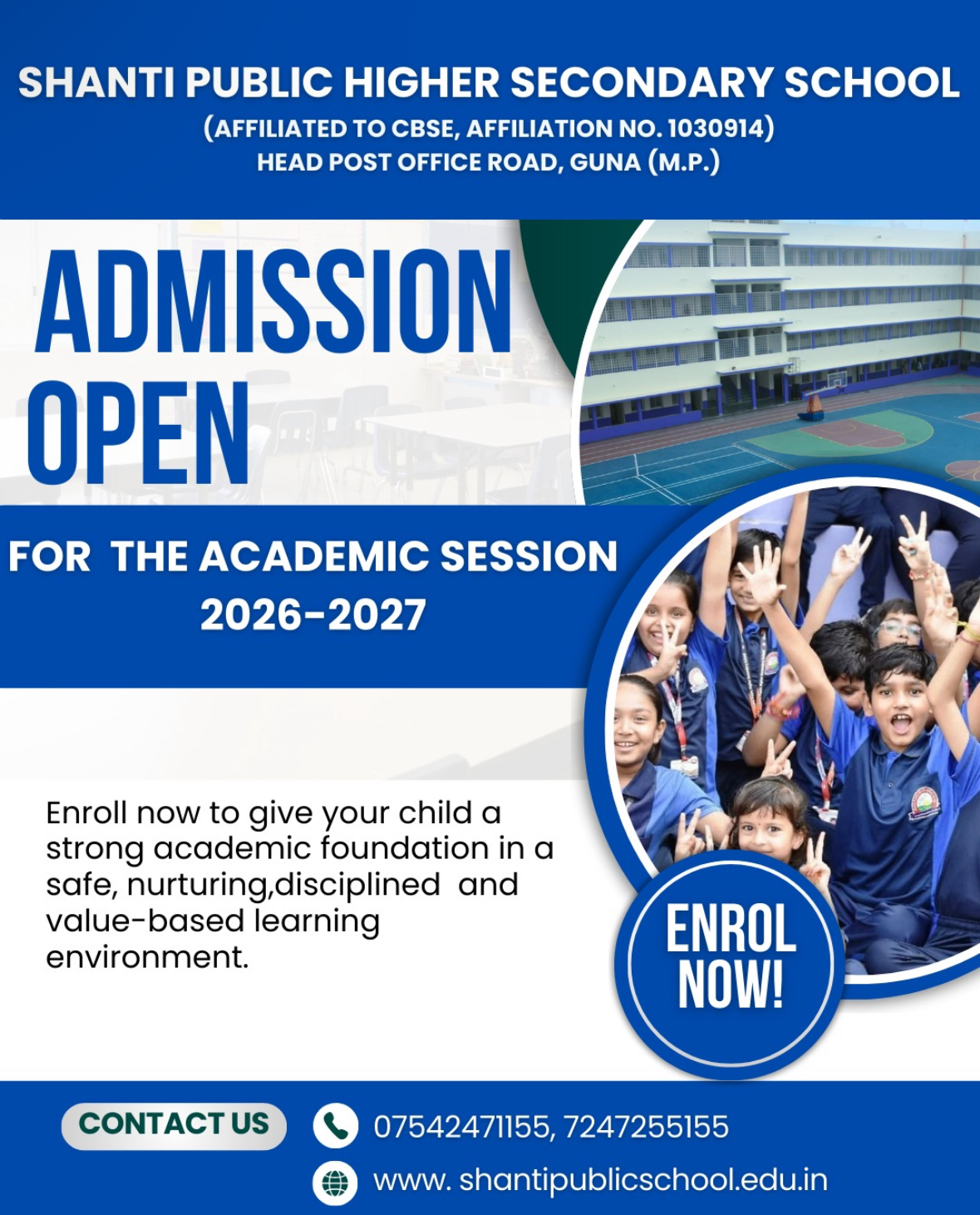 SHANTI PUBLIC HIGHER SECONDARY SCHOOL
(AFFILIATED TO CBSE, AFFILIATION NO. 1030914)
HEAD POST OFFICE ROAD, GUNA (M.P.)

ADMISSION OPEN

FOR THE ACADEMIC SESSION 2026-2027

Enroll now to give your child a strong academic foundation in a safe, nurturing,disciplined and value-based learning environment.

ENROL NOW!

CONTACT US

07542471155, 7247255155

www. shantipublicschool.edu.in